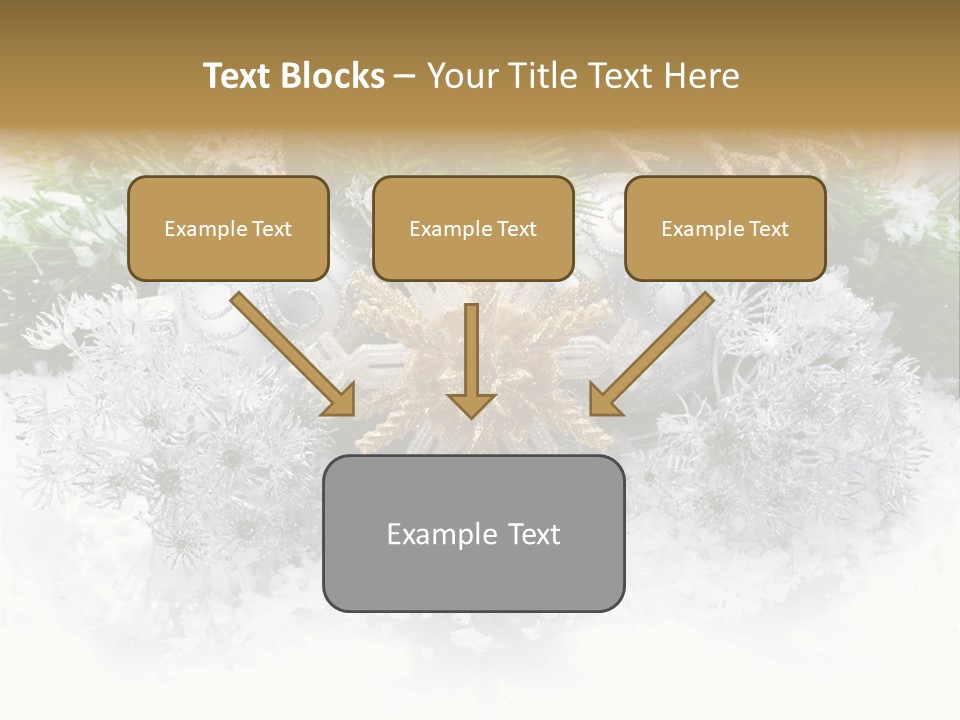 Text Blocks – Your Title Text Here

Example Text

Example Text

Example Text

Example Text